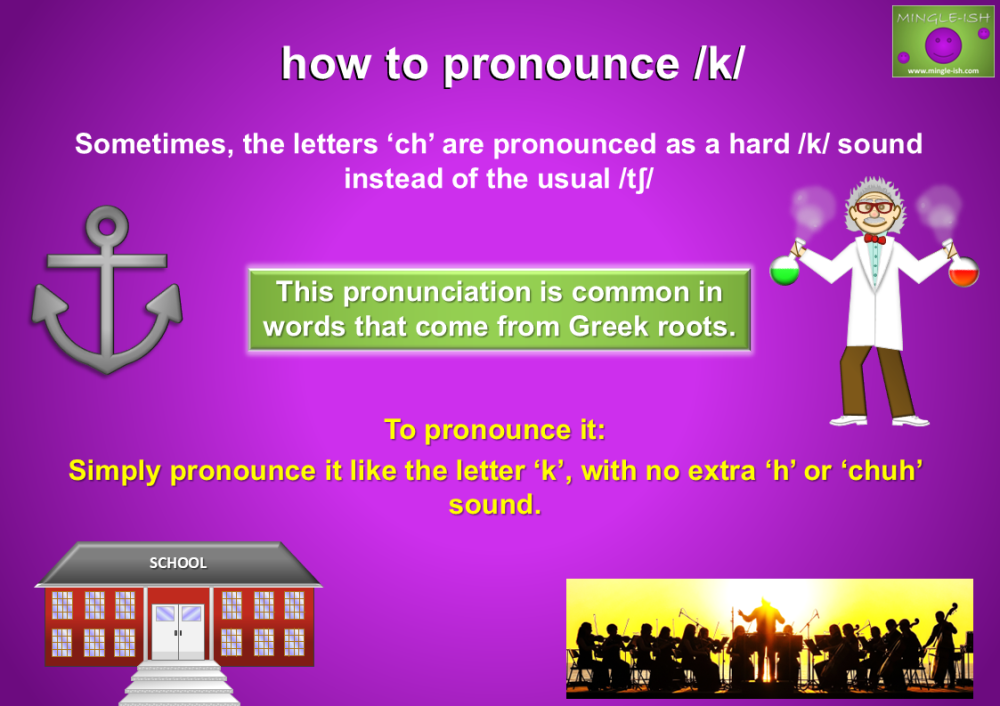 MINGLE-ISH
www.mingle-ish.com

how to pronounce /k/

Sometimes, the letters ‘ch’ are pronounced as a hard /k/ sound instead of the usual /tʃ/

This pronunciation is common in words that come from Greek roots.

To pronounce it:
Simply pronounce it like the letter ‘k’, with no extra ‘h’ or ‘chuh’ sound.

SCHOOL